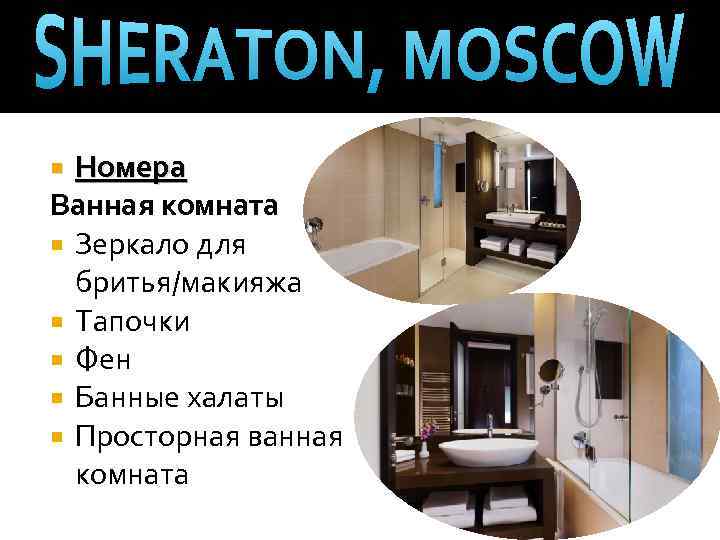 SHERATON, MOSCOW

Номера

Ванная комната

Зеркало для бритья/макияжа

Тапочки

Фен

Банные халаты

Просторная ванная комната